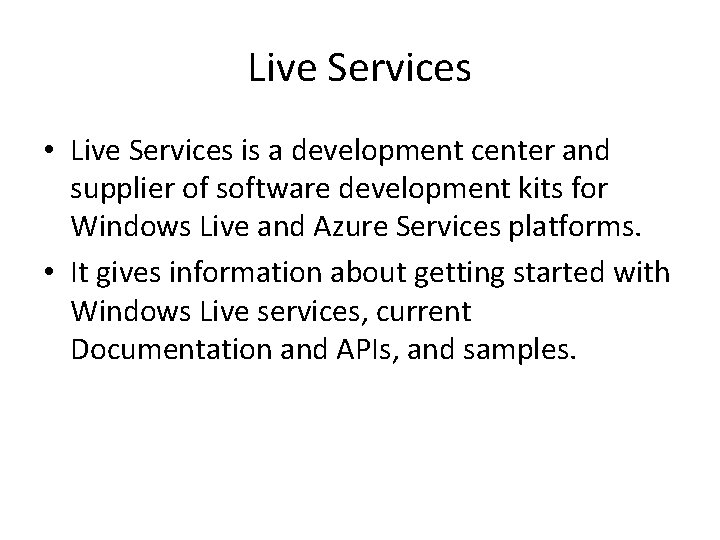 Live Services

• Live Services is a development center and supplier of software development kits for Windows Live and Azure Services platforms.
• It gives information about getting started with Windows Live services, current Documentation and APIs, and samples.